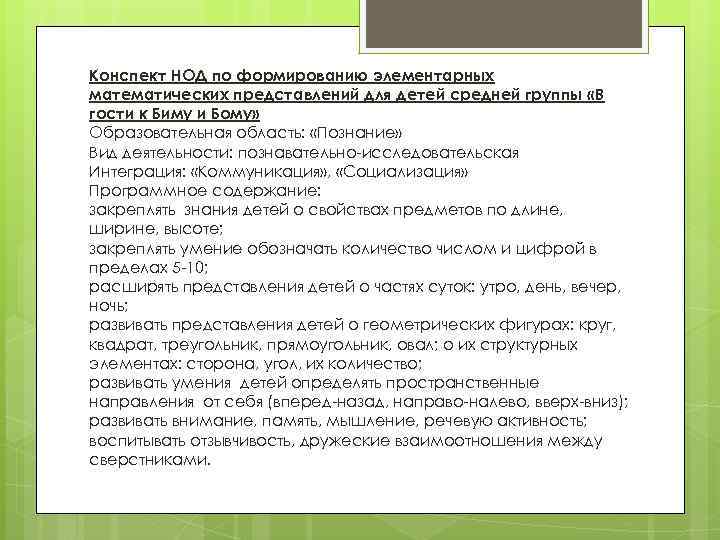 Конспект НОД по формированию элементарных математических представлений для детей средней группы «В гости к Биму и Бому»
Образовательная область: «Познание»
Вид деятельности: познавательно-исследовательская
Интеграция: «Коммуникация», «Социализация»
Программное содержание:
закреплять знания детей о свойствах предметов по длине, ширине, высоте;
закреплять умение обозначать количество числом и цифрой в пределах 5-10;
расширять представления детей о частях суток: утро, день, вечер, ночь;
развивать представления детей о геометрических фигурах: круг, квадрат, треугольник, прямоугольник, овал; о их структурных элементах: сторона, угол, их количество;
развивать умения детей определять пространственные направления от себя (вперед-назад, направо-налево, вверх-вниз);
развивать внимание, память, мышление, речевую активность;
воспитывать отзывчивость, дружеские взаимоотношения между сверстниками.